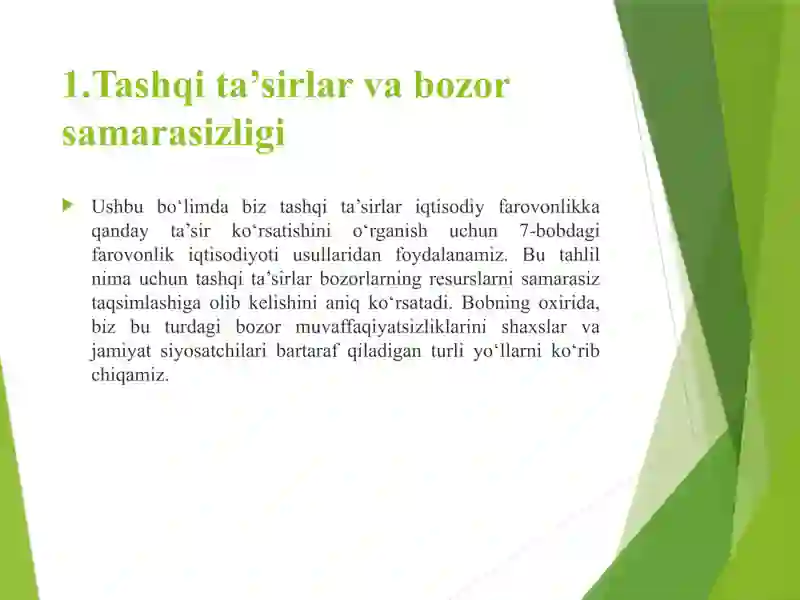 1.Tashqi ta’sirlar va bozor samarasizligi

Ushbu bo‘limda biz tashqi ta’sirlar iqtisodiy farovonlikka qanday ta’sir ko‘rsatishini o‘rganish uchun 7-bobdagi farovonlik iqtisodiyoti usullaridan foydalanamiz. Bu tahlil nima uchun tashqi ta’sirlar bozorlarning resurslarni samarasiz taqsimlashiga olib kelishini aniq ko‘rsatadi. Bobning oxirida, biz bu turdagi bozor muvaffaqiyatsizliklarini shaxslar va jamiyat siyosatchilari bartaraf qiladigan turli yo‘llarni ko‘rib chiqamiz.